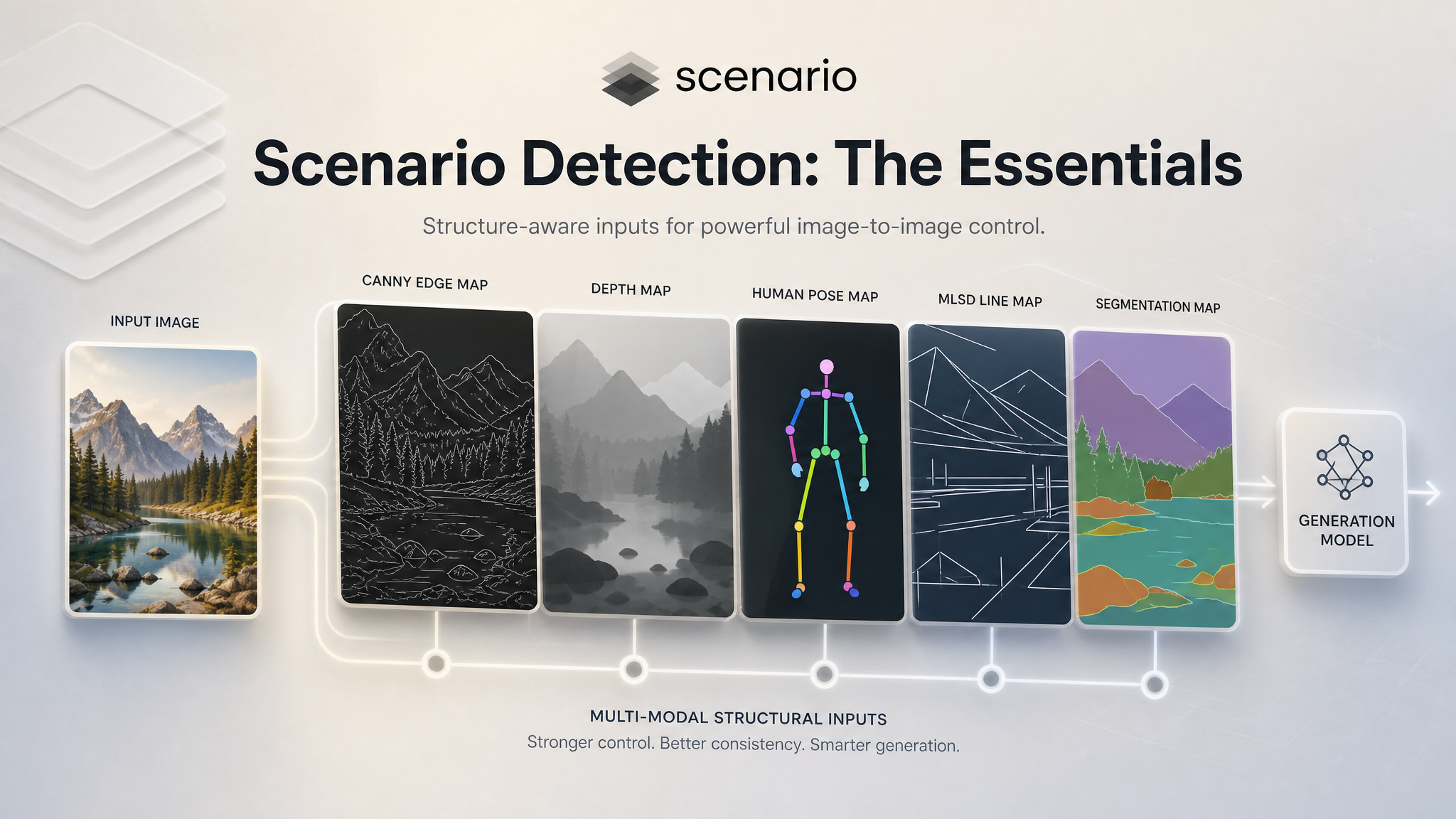 scenario

Scenario Detection: The Essentials

Structure-aware inputs for powerful image-to-image control.

INPUT IMAGE

CANNY EDGE MAP

DEPTH MAP

HUMAN POSE MAP

MLSD LINE MAP

SEGMENTATION MAP

GENERATION MODEL

MULTI-MODAL STRUCTURAL INPUTS
Stronger control. Better consistency. Smarter generation.